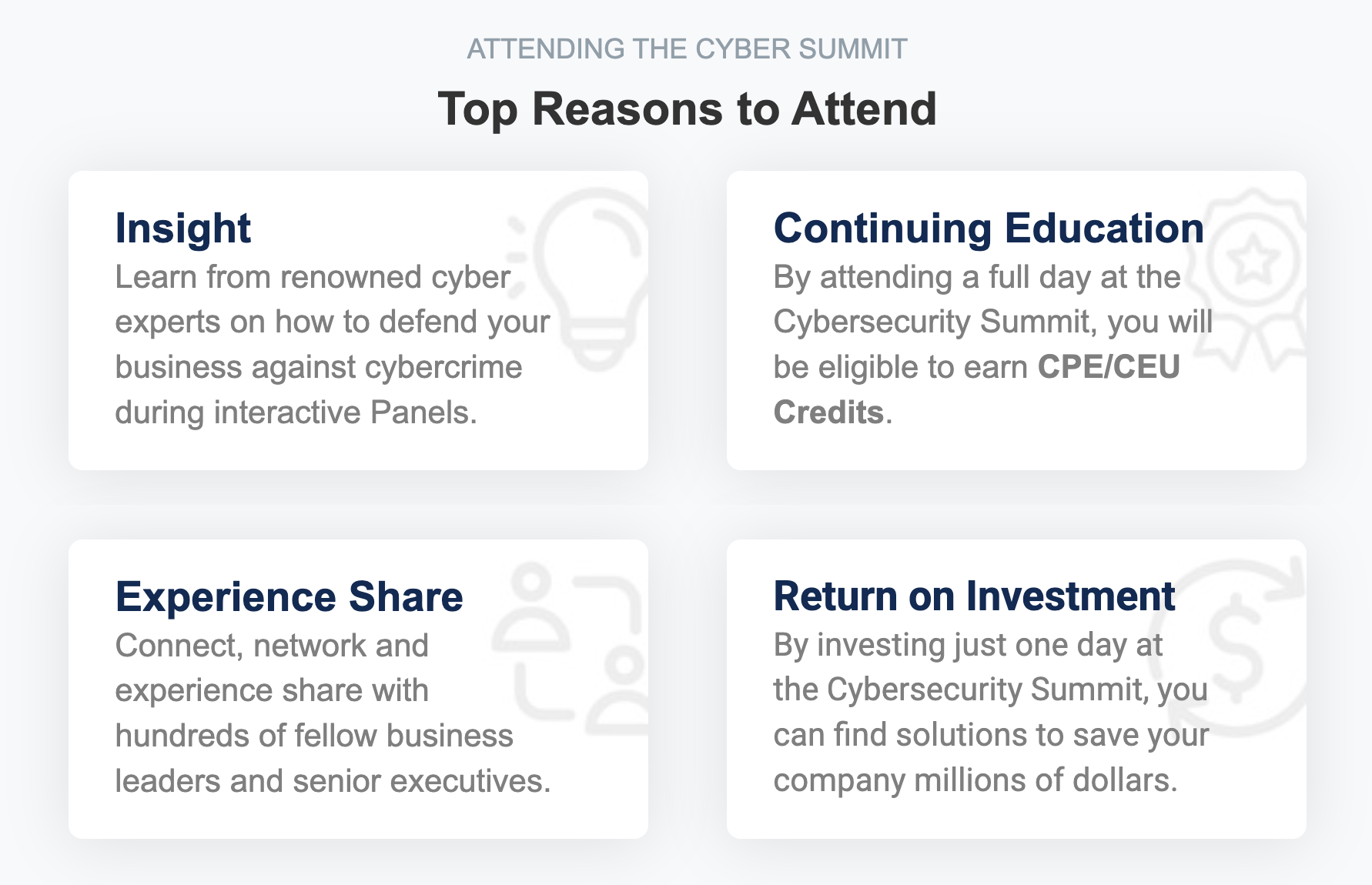 ATTENDING THE CYBER SUMMIT

Top Reasons to Attend

Insight

Learn from renowned cyber experts on how to defend your business against cybercrime during interactive Panels.

Continuing Education

By attending a full day at the Cybersecurity Summit, you will be eligible to earn CPE/CEU Credits.

Experience Share

Connect, network and experience share with hundreds of fellow business leaders and senior executives.

Return on Investment

By investing just one day at the Cybersecurity Summit, you can find solutions to save your company millions of dollars.